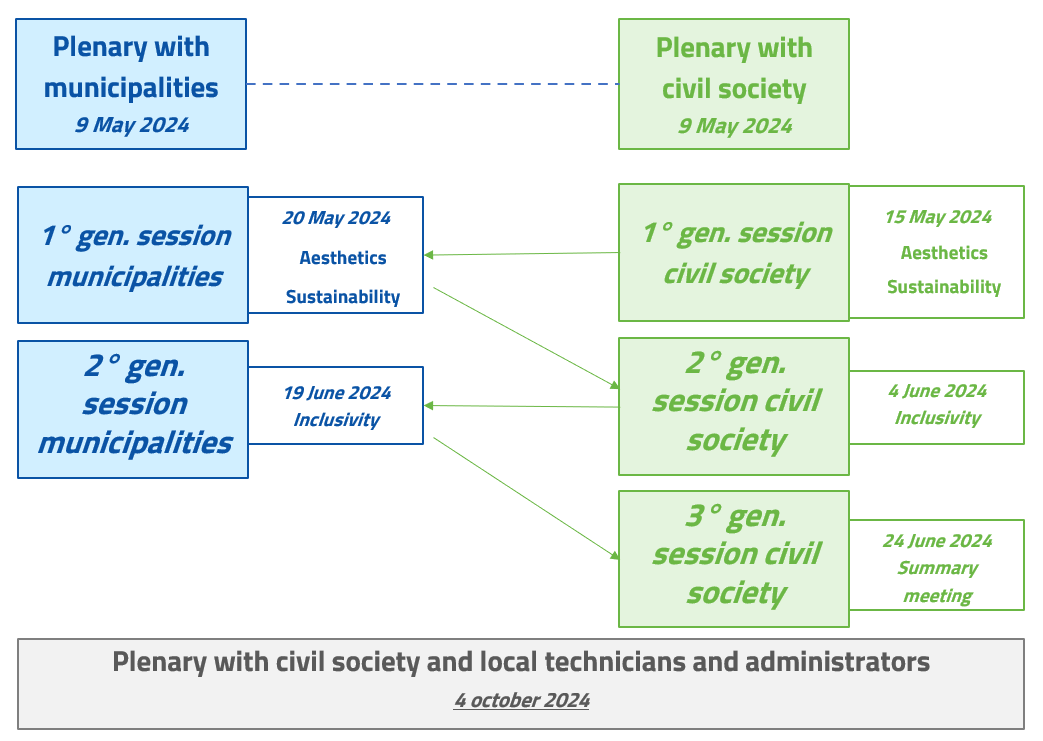 Plenary with municipalities
9 May 2024

Plenary with civil society
9 May 2024

1° gen. session municipalities

20 May 2024
Aesthetics
Sustainability

1° gen. session civil society

15 May 2024
Aesthetics
Sustainability

2° gen. session municipalities

19 June 2024
Inclusivity

2° gen. session civil society

4 June 2024
Inclusivity

3° gen. session civil society

24 June 2024
Summary meeting

Plenary with civil society and local technicians and administrators
4 october 2024